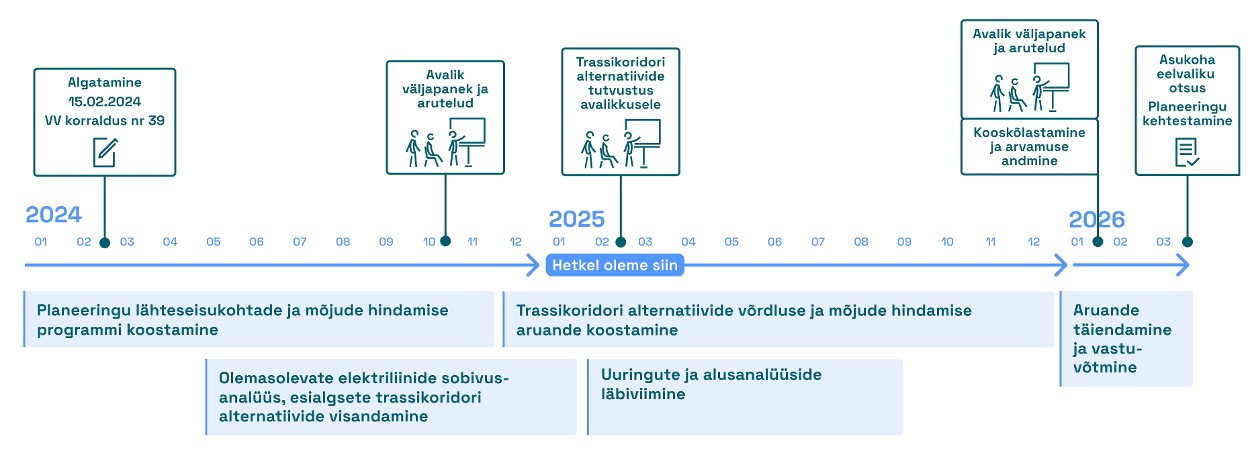 Algatamine
15.02.2024
VV korraldus nr 39

Avalik väljapanek ja arutelud

Trassikoridori alternatiivide tutvustus avalikkusele

Avalik väljapanek ja arutelud

Kooskõlastamine ja arvamuse andmine

Asukoha eelvaliku otsus
Planeeringu kehtestamine

2024
01 02 03 04 05 06 07 08 09 10 11 12

2025
01 02 03 04 05 06 07 08 09 10 11 12

2026
01 02 03

Hetkel oleme siin

Planeeringu lähteseisukohtade ja mõjude hindamise programmi koostamine

Trassikoridori alternatiivide võrdluse ja mõjude hindamise aruande koostamine

Aruande täiendamine ja vastuvõtmine

Olemasolevate elektriliinide sobivusanalüüs, esialgsete trassikoridori alternatiivide visandamine

Uuringute ja alusanalüüside läbiviimine